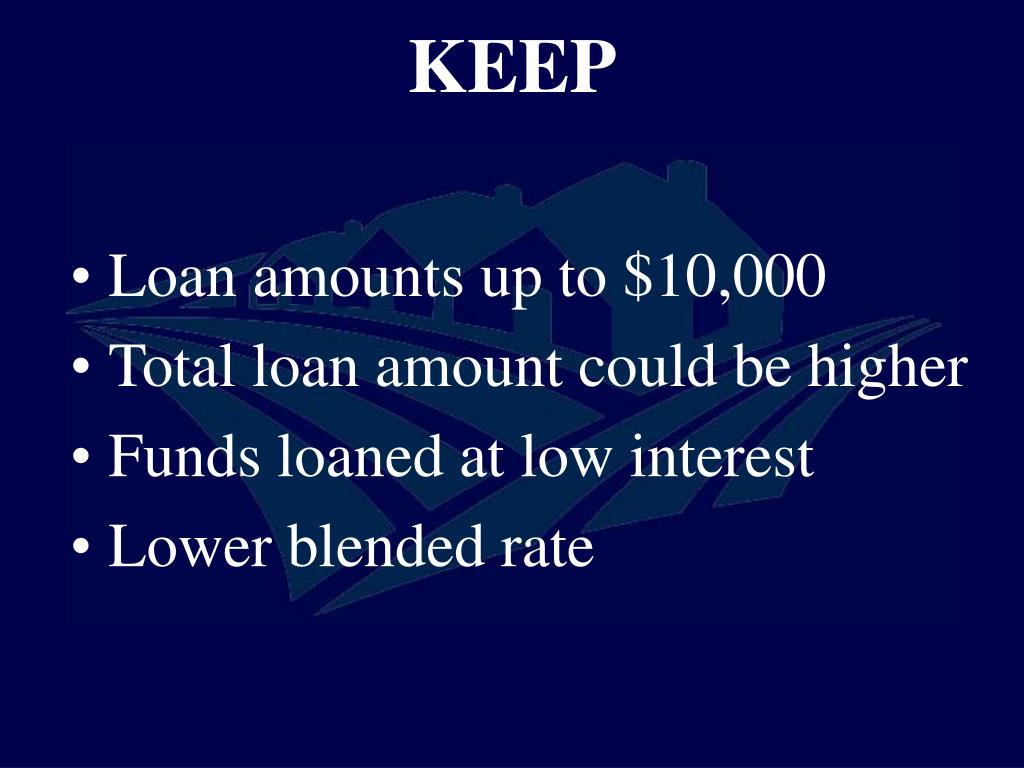 KEEP

• Loan amounts up to \$10,000
• Total loan amount could be higher
• Funds loaned at low interest
• Lower blended rate